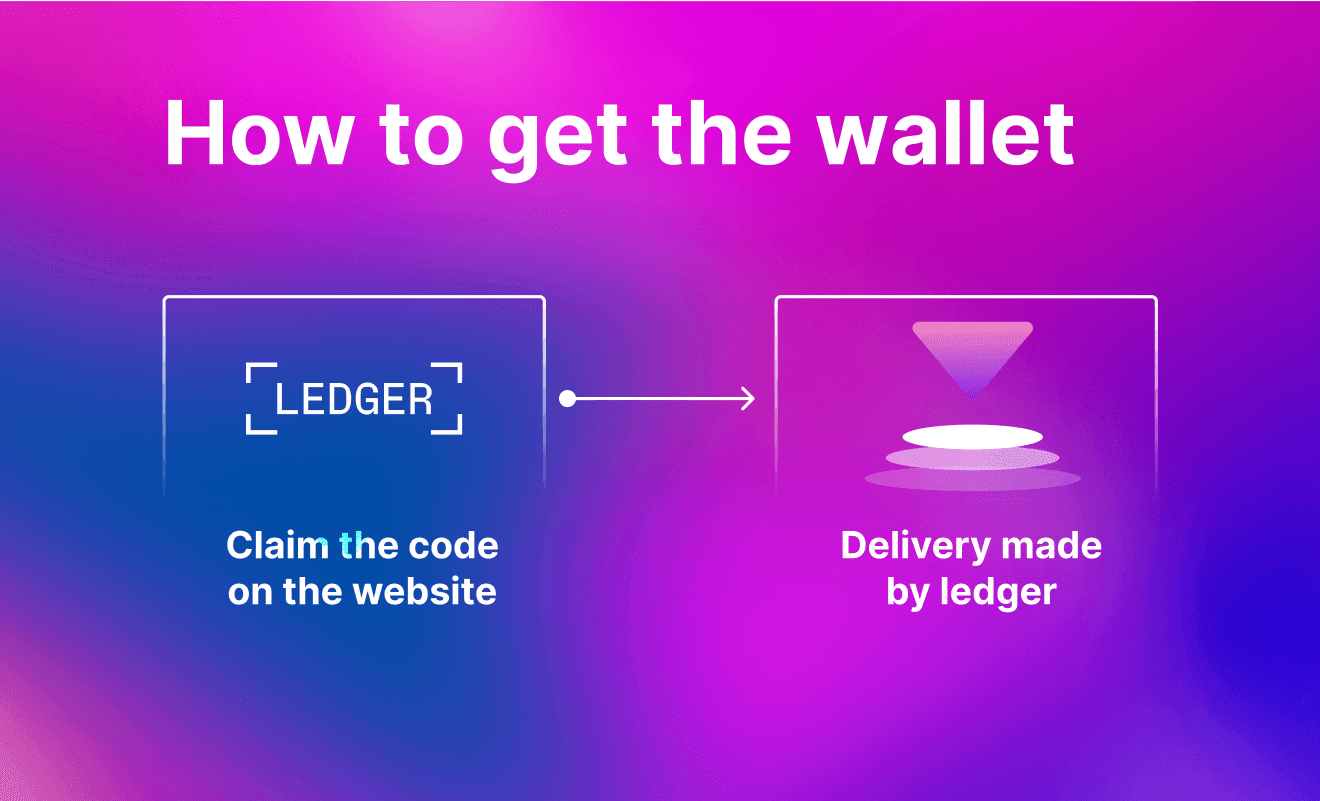 How to get the wallet

LEDGER

Claim the code on the website

Delivery made by ledger